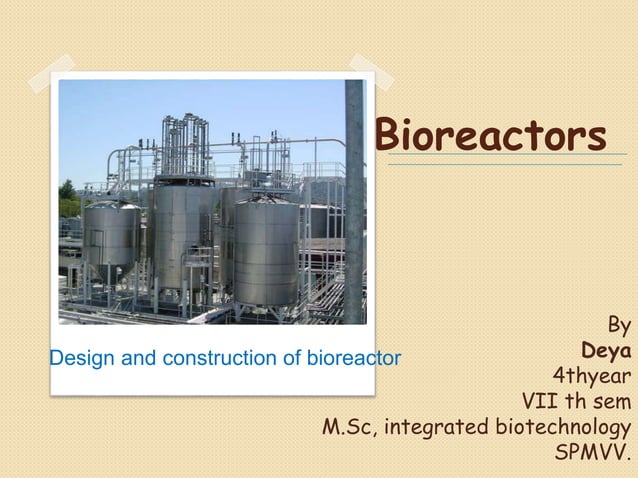 Bioreactors

Design and construction of bioreactor

By
Deya
4thyear
VII th sem
M.Sc, integrated biotechnology
SPMVV.